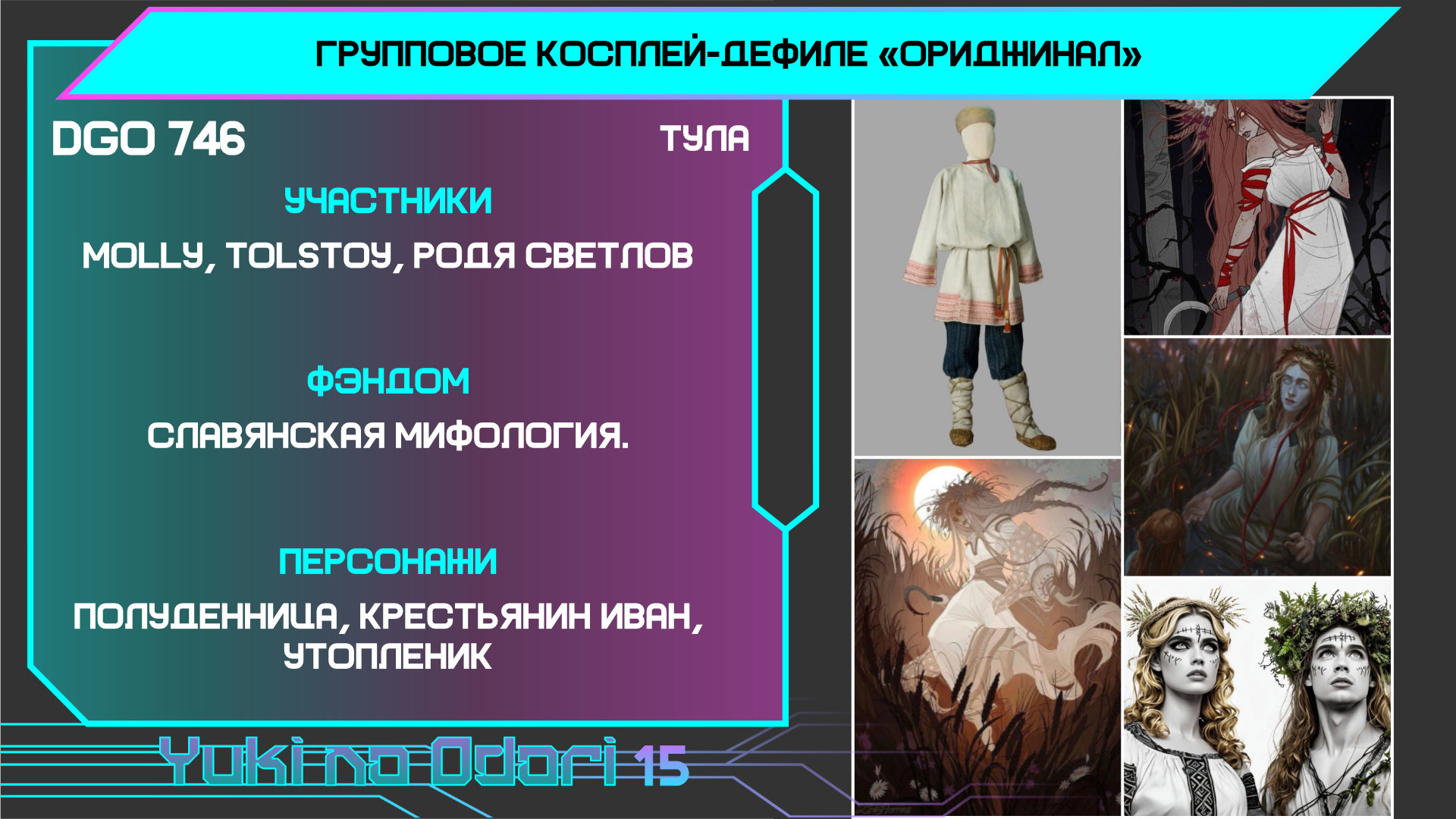 ГРУППОВОЕ КОСПЛЕЙ-ДЕФИЛЕ «ОРИДЖИНАЛ»

DGO 746

ТУЛА

УЧАСТНИКИ

MOLLY, TOLSTOY, РОДЯ СВЕТЛОВ

ФЭНДОМ

СЛАВЯНСКАЯ МИФОЛОГИЯ.

ПЕРСОНАЖИ

ПОЛУДЕННИЦА, КРЕСТЬЯНИН ИВАН, УТОПЛЕНИК

Yuki no Odori 15